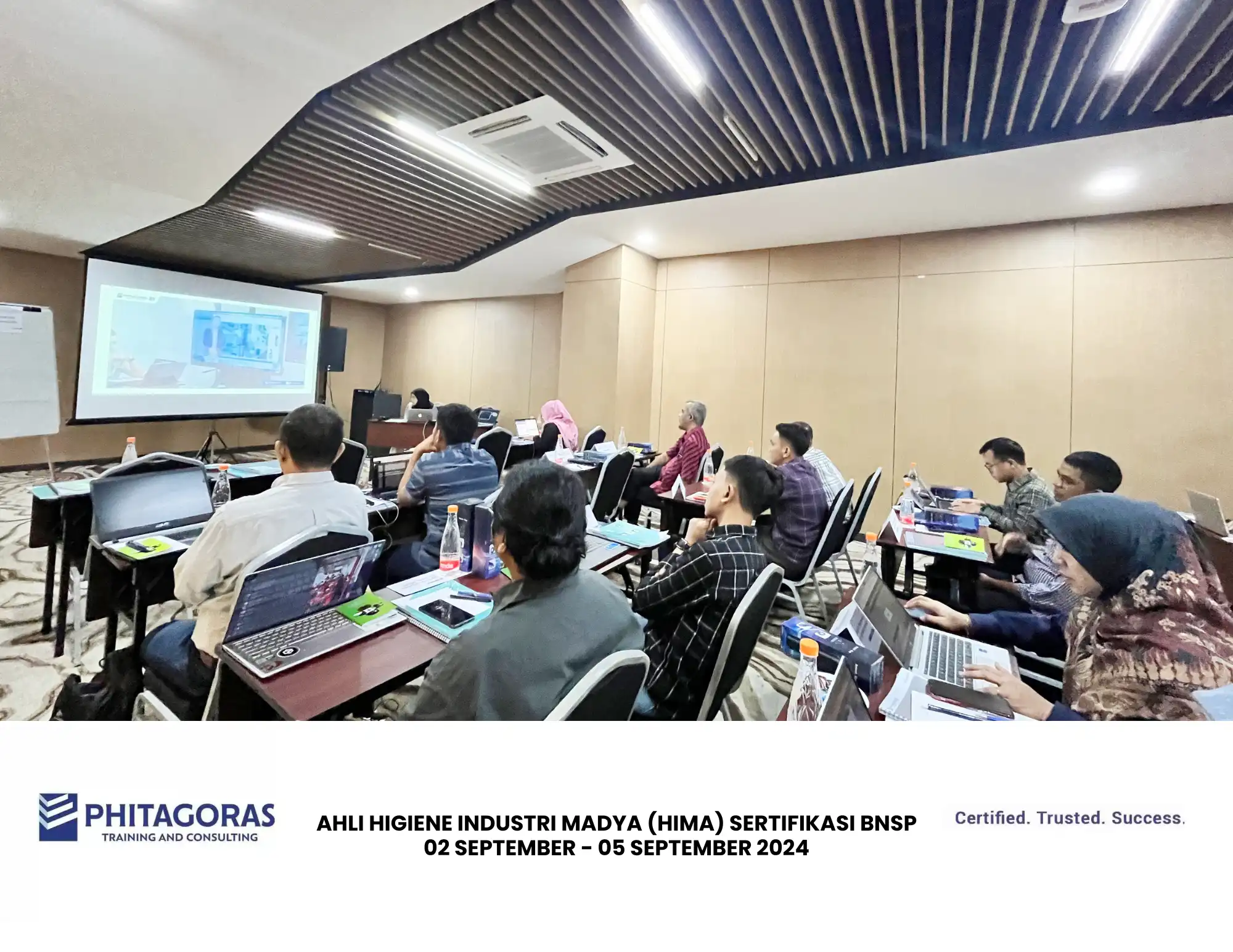 PHITAGORAS
TRAINING AND CONSULTING

AHLI HIGIENE INDUSTRI MADYA (HIMA) SERTIFIKASI BNSP
02 SEPTEMBER - 05 SEPTEMBER 2024

Certified. Trusted. Success.